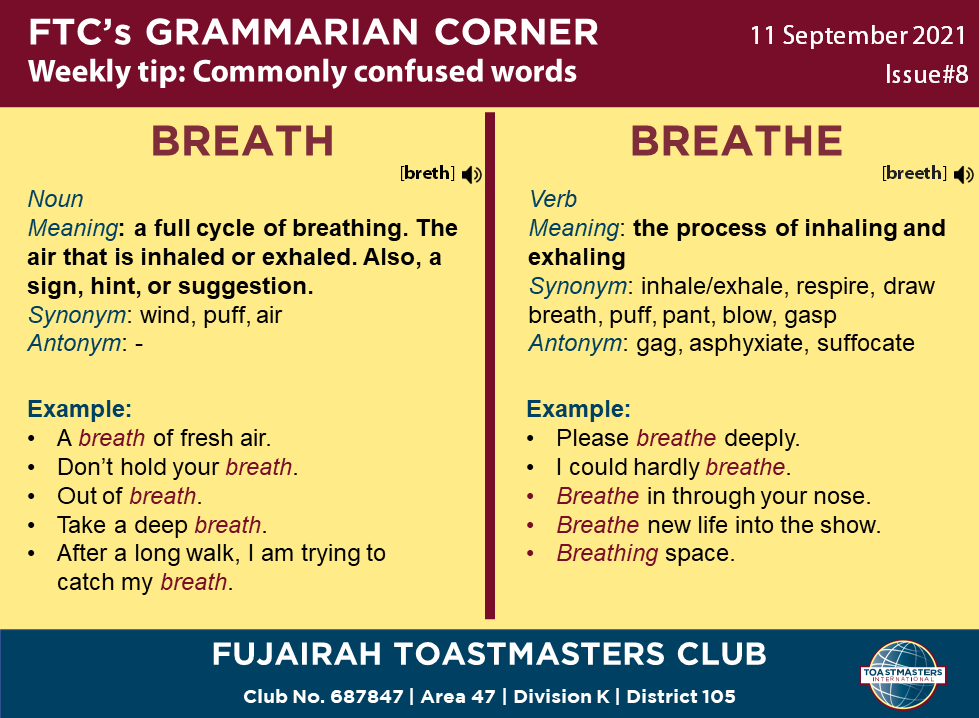 FTC's GRAMMARIAN CORNER
Weekly tip: Commonly confused words

11 September 2021
Issue#8

BREATH
[breth]
Noun
Meaning: a full cycle of breathing. The air that is inhaled or exhaled. Also, a sign, hint, or suggestion.
Synonym: wind, puff, air
Antonym: -

Example:
• A breath of fresh air.
• Don't hold your breath.
• Out of breath.
• Take a deep breath.
• After a long walk, I am trying to catch my breath.

BREATHE
[breeth]
Verb
Meaning: the process of inhaling and exhaling
Synonym: inhale/exhale, respire, draw breath, puff, pant, blow, gasp
Antonym: gag, asphyxiate, suffocate

Example:
• Please breathe deeply.
• I could hardly breathe.
• Breathe in through your nose.
• Breathe new life into the show.
• Breathing space.

FUJAIRAH TOASTMASTERS CLUB
Club No. 687847 | Area 47 | Division K | District 105
TOASTMASTERS INTERNATIONAL